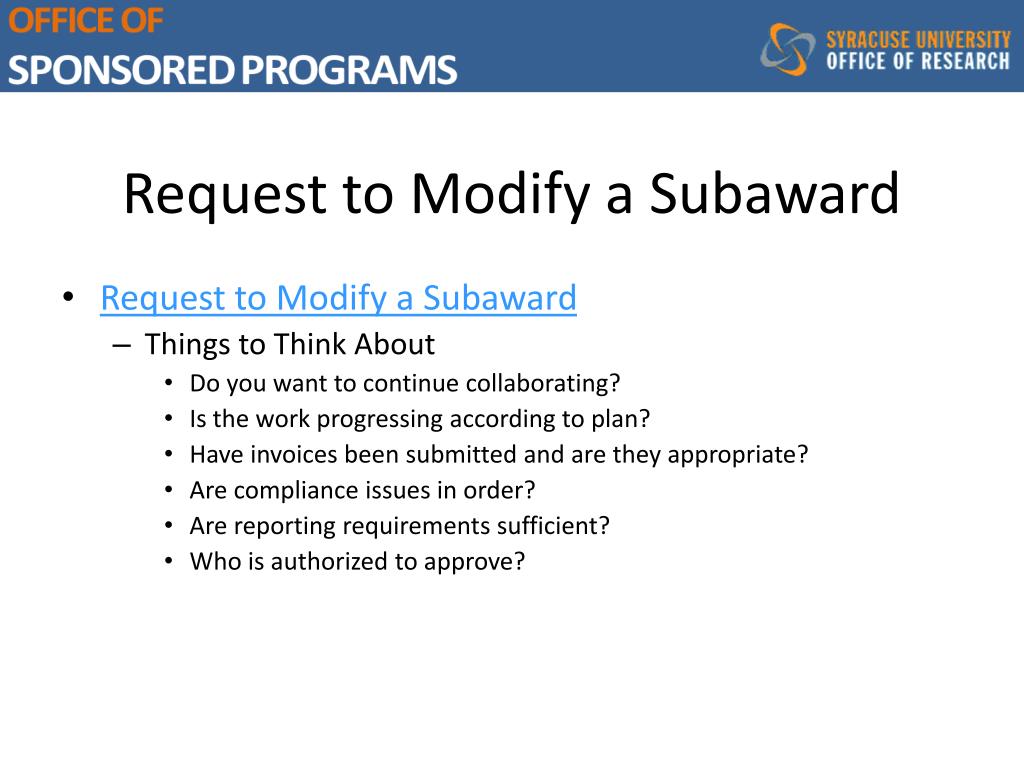 OFFICE OF
SPONSORED PROGRAMS

SYRACUSE UNIVERSITY
OFFICE OF RESEARCH

Request to Modify a Subaward

• Request to Modify a Subaward
– Things to Think About
• Do you want to continue collaborating?
• Is the work progressing according to plan?
• Have invoices been submitted and are they appropriate?
• Are compliance issues in order?
• Are reporting requirements sufficient?
• Who is authorized to approve?